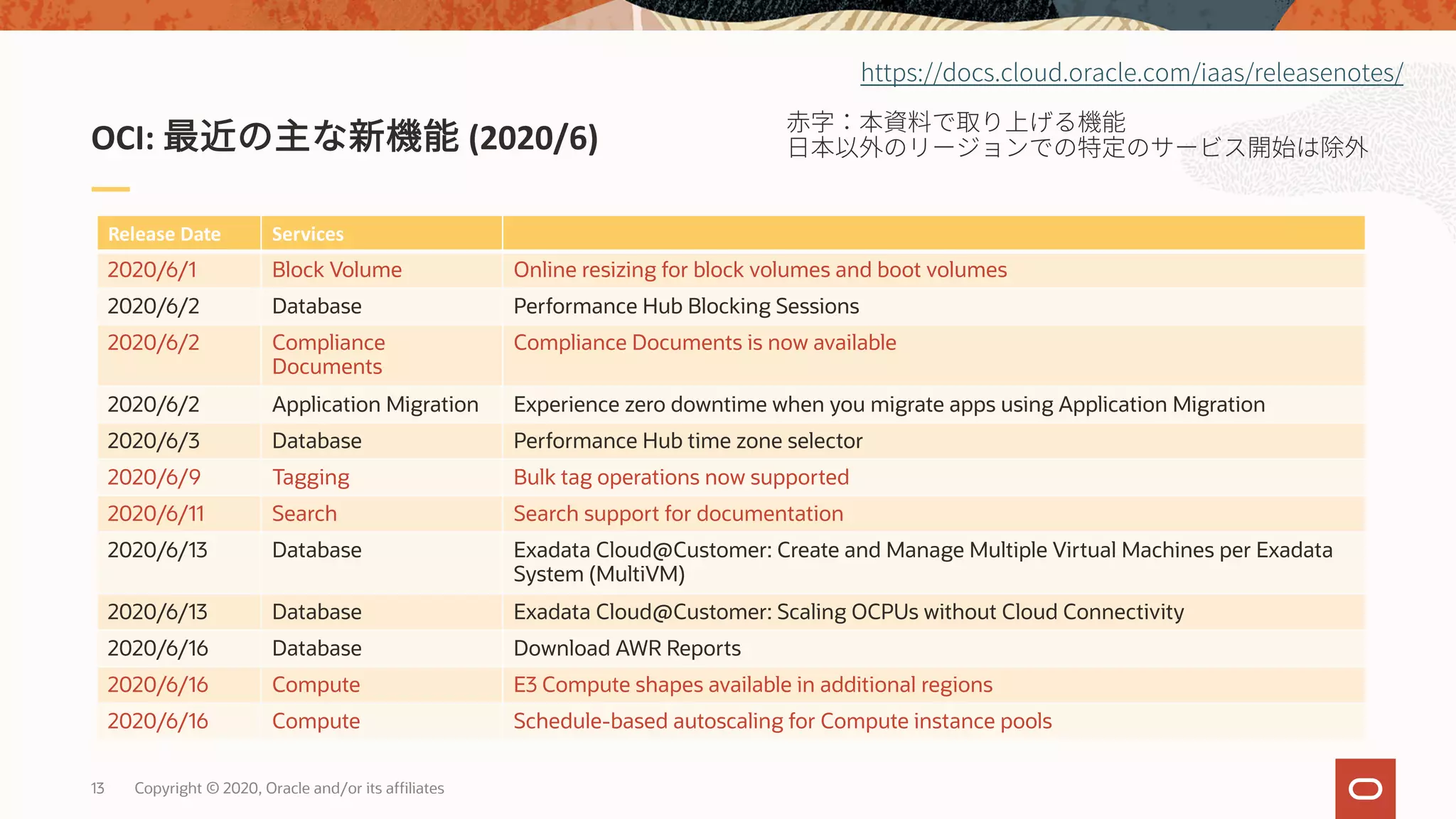 https://docs.cloud.oracle.com/iaas/releasenotes/

OCI: 最近の主な新機能 (2020/6)

赤字：本資料で取り上げる機能
日本以外のリージョンでの特定のサービス開始は除外

| Release Date | Services | |
|---|---|---|
| 2020/6/1 | Block Volume | Online resizing for block volumes and boot volumes |
| 2020/6/2 | Database | Performance Hub Blocking Sessions |
| 2020/6/2 | Compliance Documents | Compliance Documents is now available |
| 2020/6/2 | Application Migration | Experience zero downtime when you migrate apps using Application Migration |
| 2020/6/3 | Database | Performance Hub time zone selector |
| 2020/6/9 | Tagging | Bulk tag operations now supported |
| 2020/6/11 | Search | Search support for documentation |
| 2020/6/13 | Database | Exadata Cloud@Customer: Create and Manage Multiple Virtual Machines per Exadata System (MultiVM) |
| 2020/6/13 | Database | Exadata Cloud@Customer: Scaling OCPUs without Cloud Connectivity |
| 2020/6/16 | Database | Download AWR Reports |
| 2020/6/16 | Compute | E3 Compute shapes available in additional regions |
| 2020/6/16 | Compute | Schedule-based autoscaling for Compute instance pools |

13 Copyright © 2020, Oracle and/or its affiliates